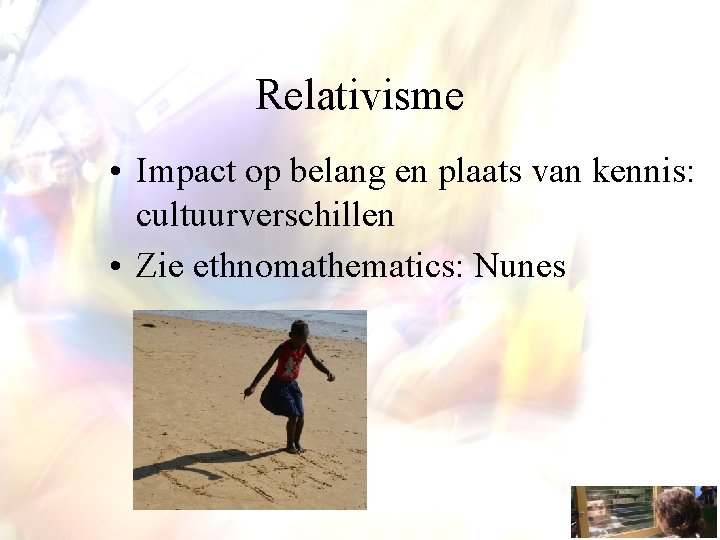 Relativisme

• Impact op belang en plaats van kennis: cultuurverschillen

• Zie ethnomathematics: Nunes